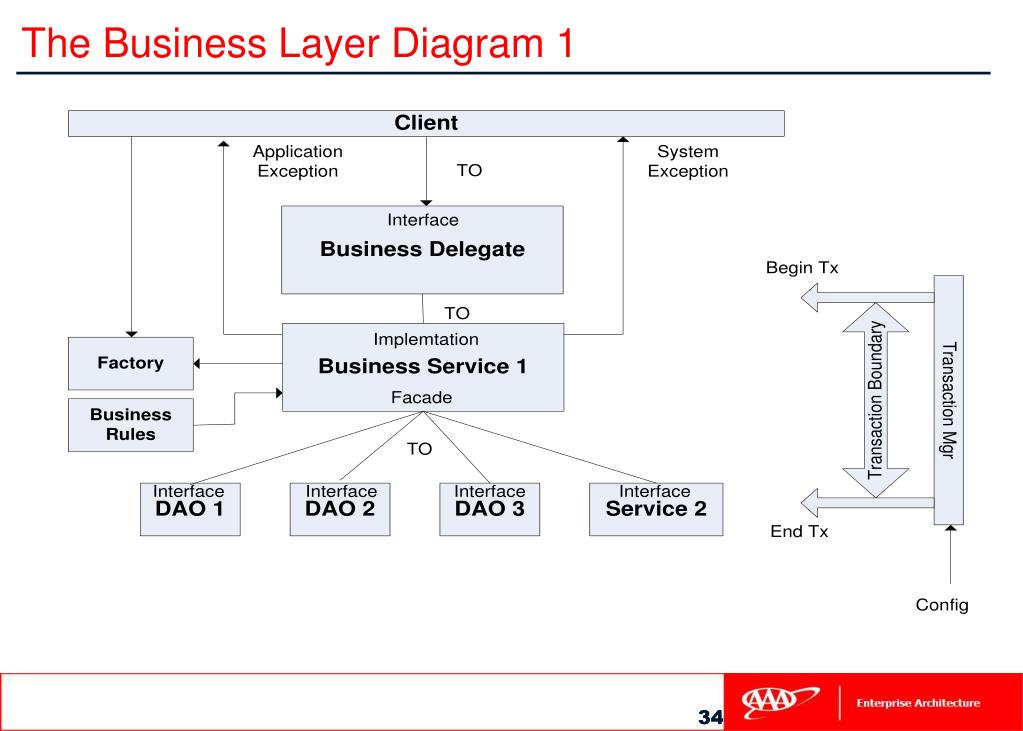 The Business Layer Diagram 1

Client

Application Exception

TO

System Exception

Interface
Business Delegate

TO

Implemtation
Business Service 1
Facade

Factory

Business Rules

TO

Interface
DAO 1

Interface
DAO 2

Interface
DAO 3

Interface
Service 2

Begin Tx

Transaction Boundary

Transaction Mgr

End Tx

Config

34

AAA

Enterprise Architecture